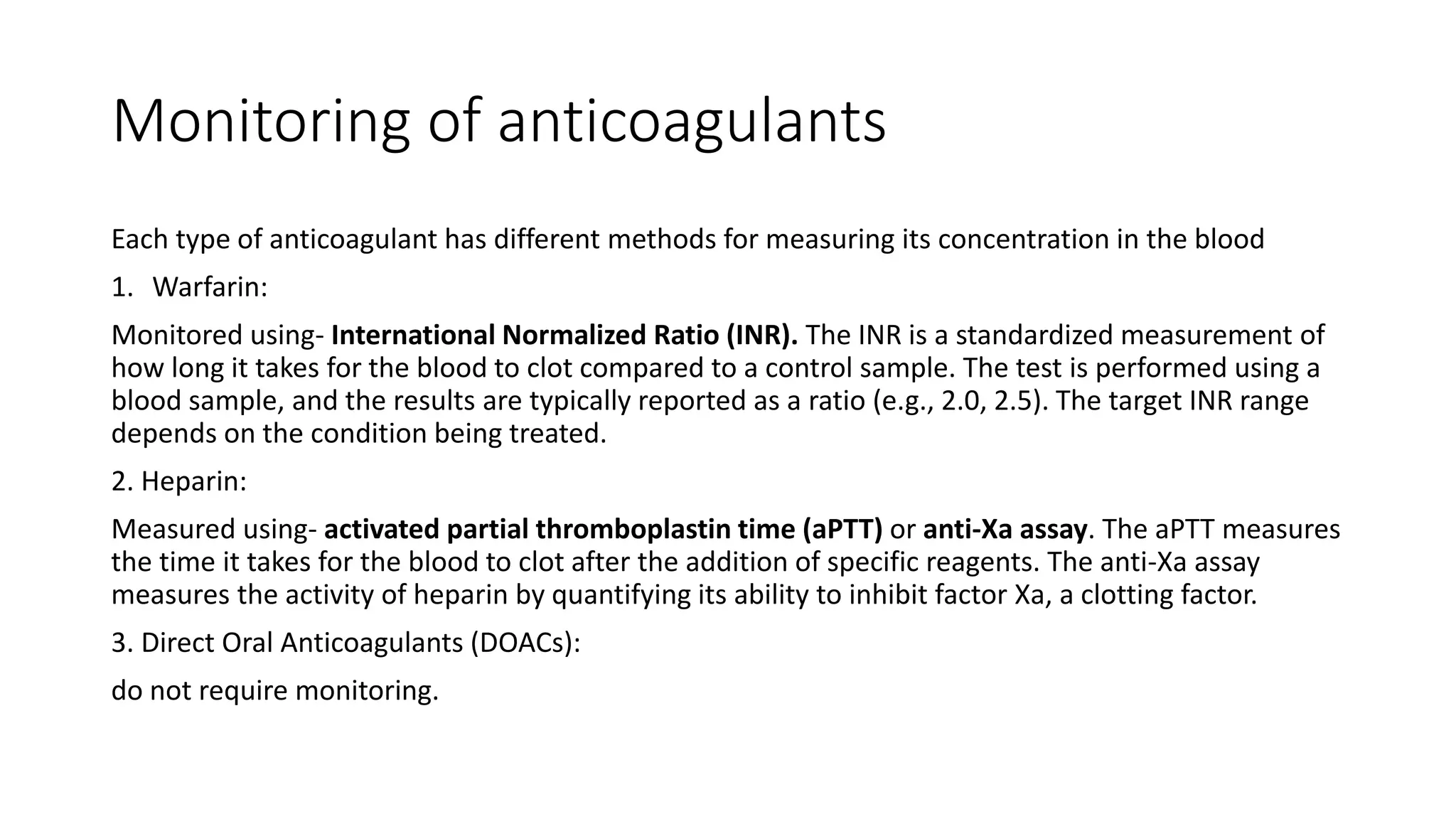 Monitoring of anticoagulants

Each type of anticoagulant has different methods for measuring its concentration in the blood

1. Warfarin:

Monitored using- International Normalized Ratio (INR). The INR is a standardized measurement of how long it takes for the blood to clot compared to a control sample. The test is performed using a blood sample, and the results are typically reported as a ratio (e.g., 2.0, 2.5). The target INR range depends on the condition being treated.

2. Heparin:

Measured using- activated partial thromboplastin time (aPTT) or anti-Xa assay. The aPTT measures the time it takes for the blood to clot after the addition of specific reagents. The anti-Xa assay measures the activity of heparin by quantifying its ability to inhibit factor Xa, a clotting factor.

3. Direct Oral Anticoagulants (DOACs):

do not require monitoring.